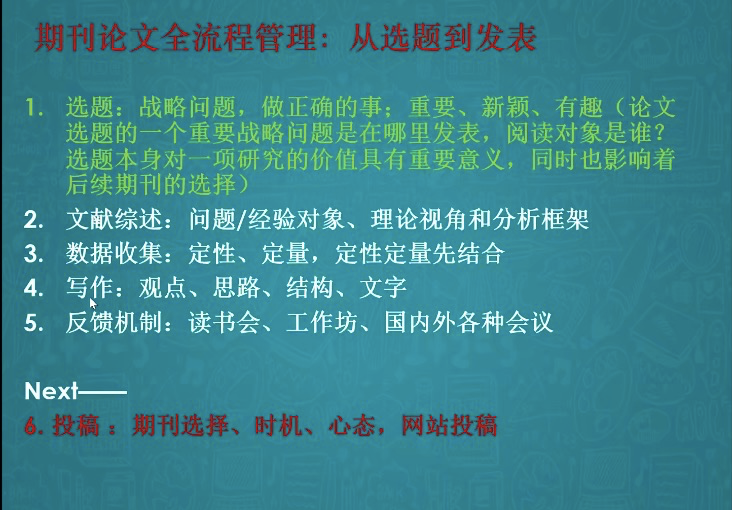 期刊论文全流程管理：从选题到发表

1. 选题：战略问题，做正确的事；重要、新颖、有趣（论文选题的一个重要战略问题是在哪里发表，阅读对象是谁？选题本身对一项研究的价值具有重要意义，同时也影响着后续期刊的选择）
2. 文献综述：问题/经验对象、理论视角和分析框架
3. 数据收集：定性、定量，定性定量先结合
4. 写作：观点、思路、结构、文字
5. 反馈机制：读书会、工作坊、国内外各种会议

Next——
6. 投稿 ：期刊选择、时机、心态，网站投稿